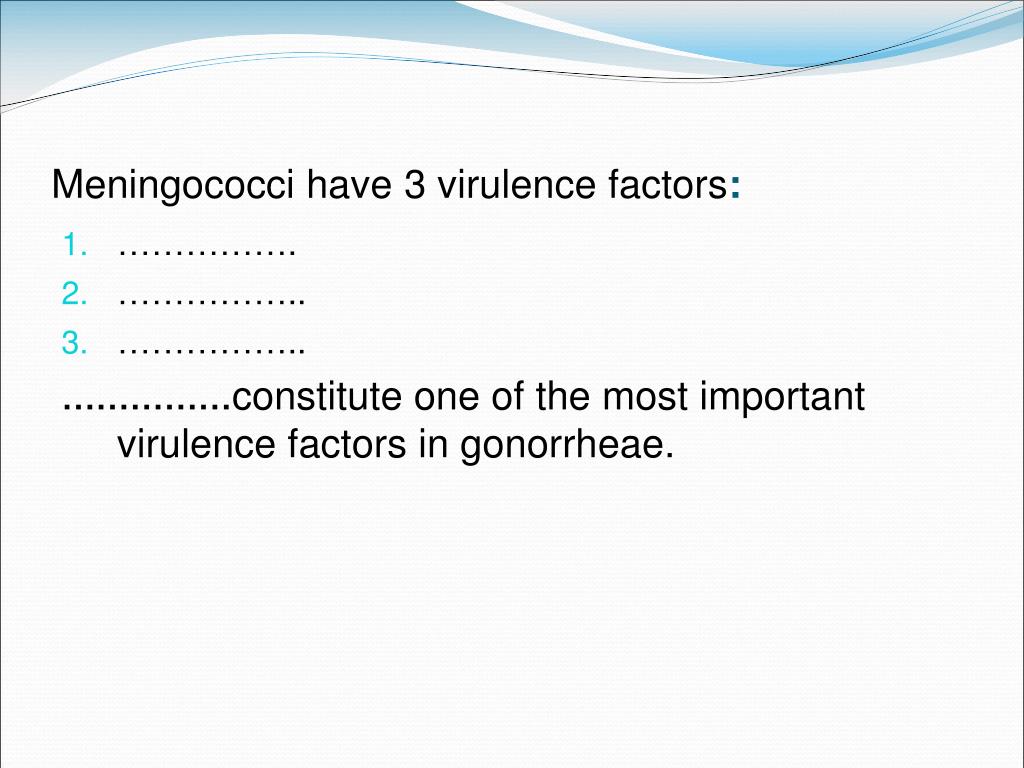 Meningococci have 3 virulence factors:

1. …………….
2. ……………..
3. ……………..

...............constitute one of the most important virulence factors in gonorrheae.